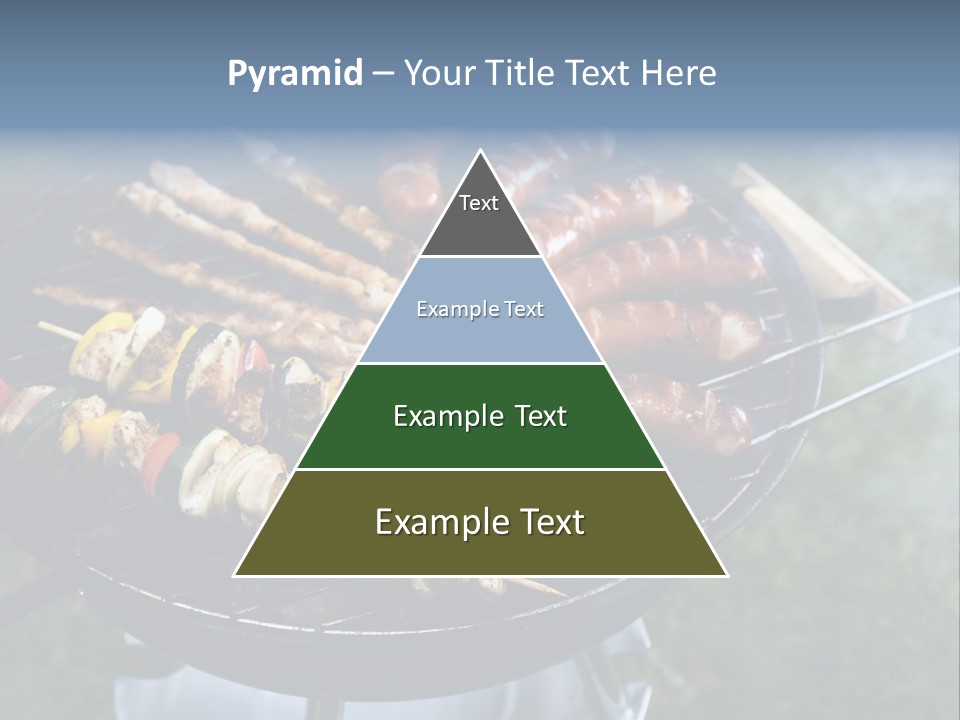 Pyramid – Your Title Text Here

Text

Example Text

Example Text

Example Text